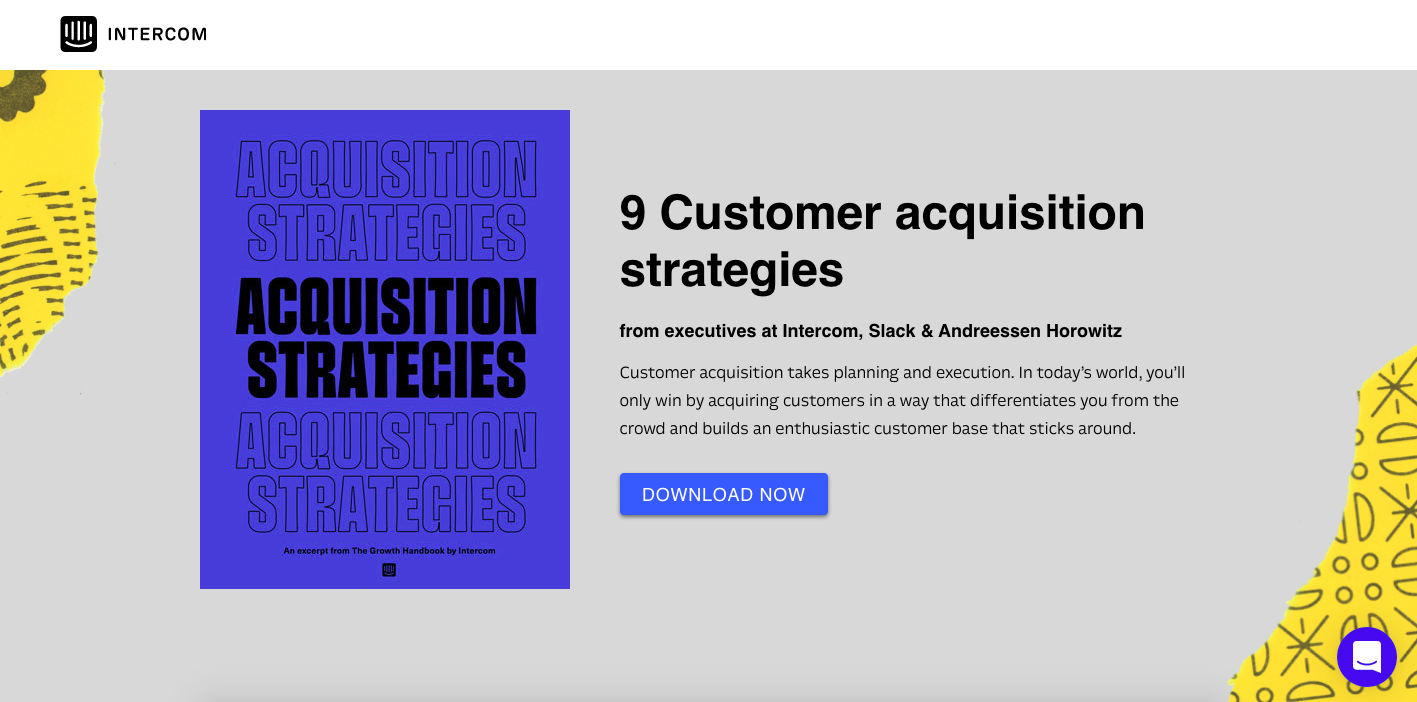 INTERCOM

ACQUISITION STRATEGIES
ACQUISITION STRATEGIES
ACQUISITION STRATEGIES

An excerpt from The Growth Handbook by Intercom

9 Customer acquisition strategies

from executives at Intercom, Slack & Andreessen Horowitz

Customer acquisition takes planning and execution. In today's world, you'll only win by acquiring customers in a way that differentiates you from the crowd and builds an enthusiastic customer base that sticks around.

DOWNLOAD NOW